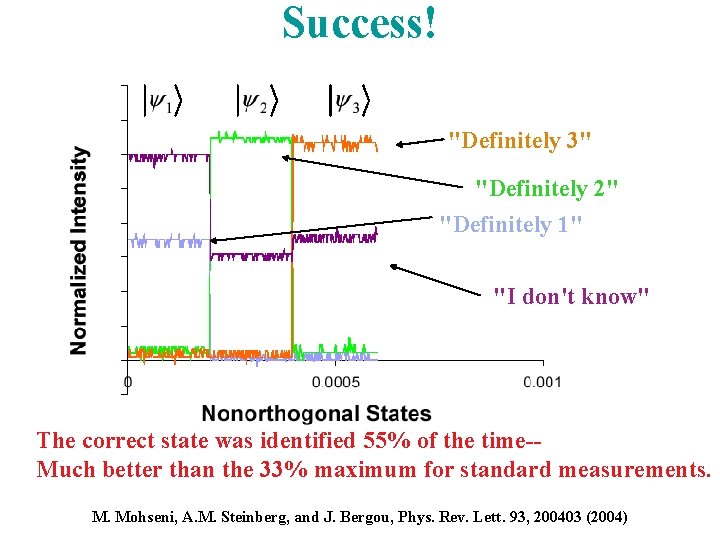 Success!

$|\psi_1\rangle$ $|\psi_2\rangle$ $|\psi_3\rangle$

"Definitely 3"

"Definitely 2"

"Definitely 1"

"I don't know"

Normalized Intensity

0 0.0005 0.001

Nonorthogonal States

The correct state was identified 55% of the time--
Much better than the 33% maximum for standard measurements.

M. Mohseni, A.M. Steinberg, and J. Bergou, Phys. Rev. Lett. 93, 200403 (2004)